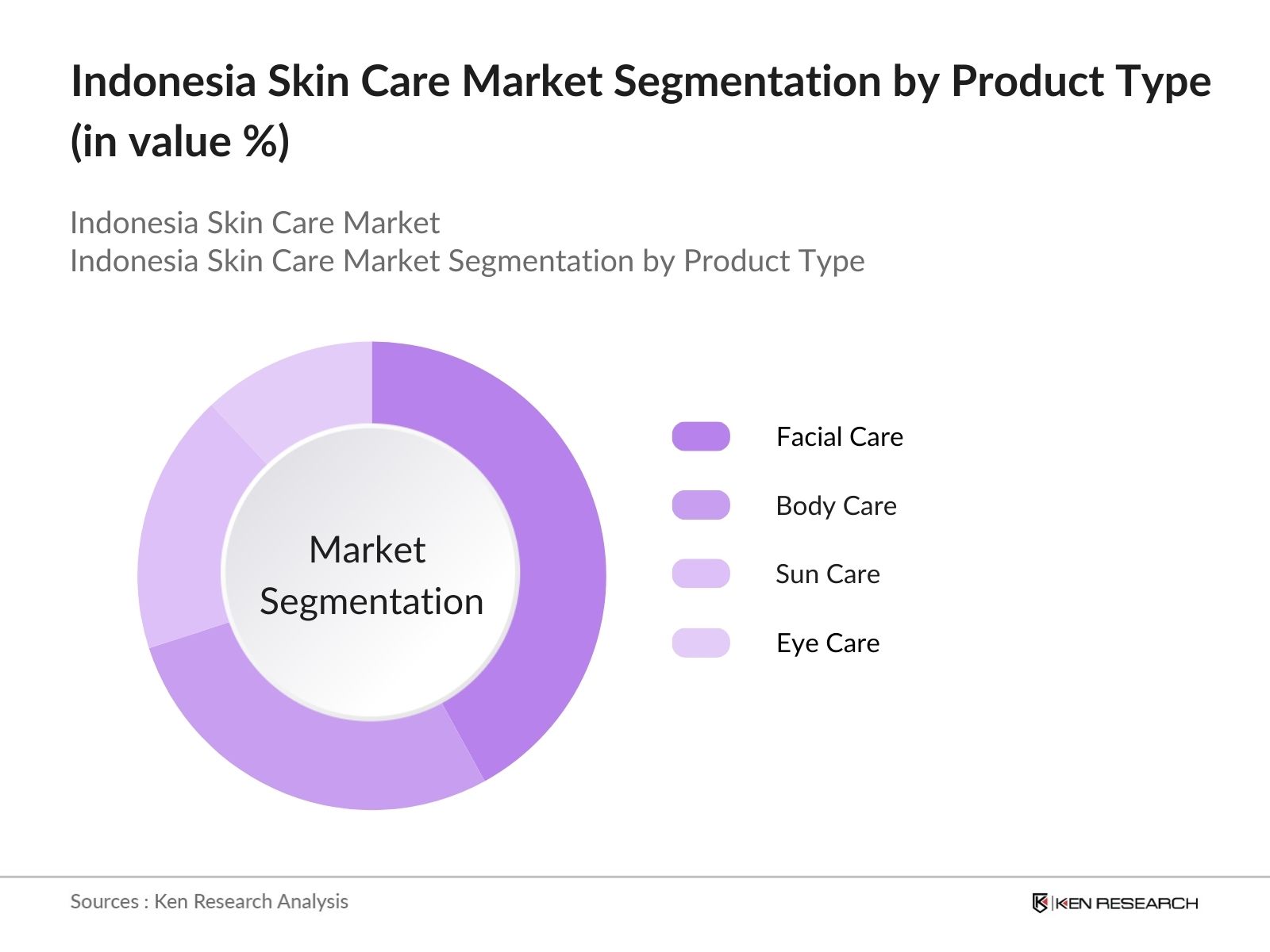 Indonesia Skin Care Market Segmentation by Product Type (in value %)

Indonesia Skin Care Market
Indonesia Skin Care Market Segmentation by Product Type

Market Segmentation

Facial Care
Body Care
Sun Care
Eye Care

Sources : Ken Research Analysis

KEN RESEARCH